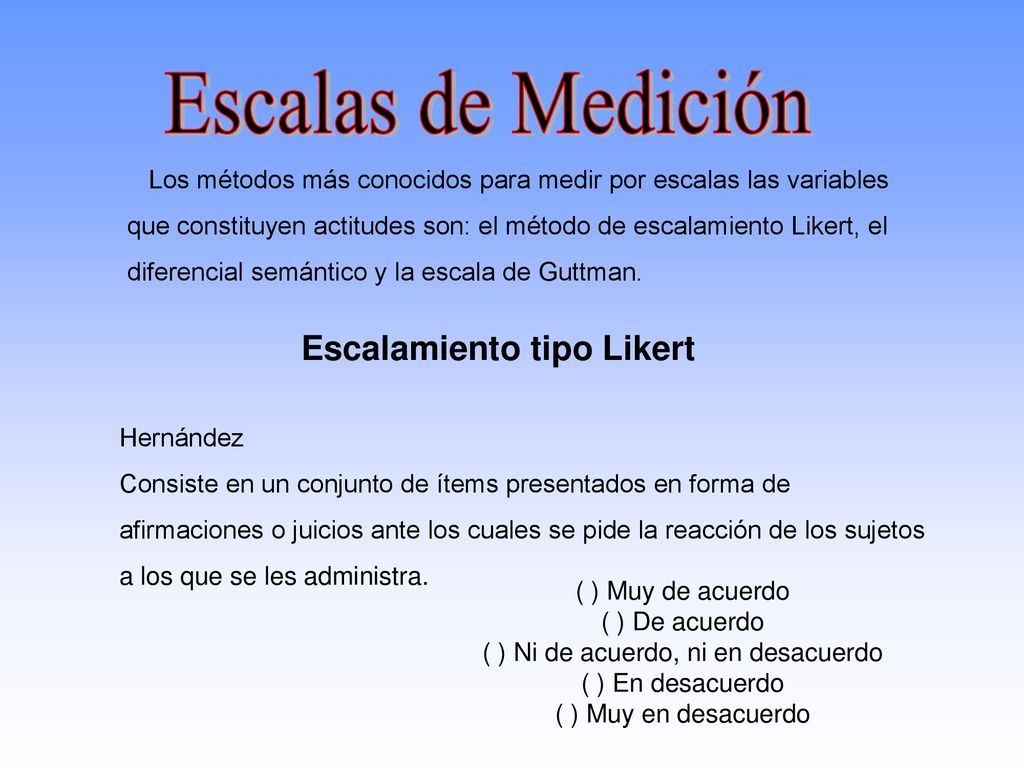 Escalas de Medición

Los métodos más conocidos para medir por escalas las variables que constituyen actitudes son: el método de escalamiento Likert, el diferencial semántico y la escala de Guttman.

Escalamiento tipo Likert

Hernández
Consiste en un conjunto de ítems presentados en forma de afirmaciones o juicios ante los cuales se pide la reacción de los sujetos a los que se les administra.

( ) Muy de acuerdo
( ) De acuerdo
( ) Ni de acuerdo, ni en desacuerdo
( ) En desacuerdo
( ) Muy en desacuerdo